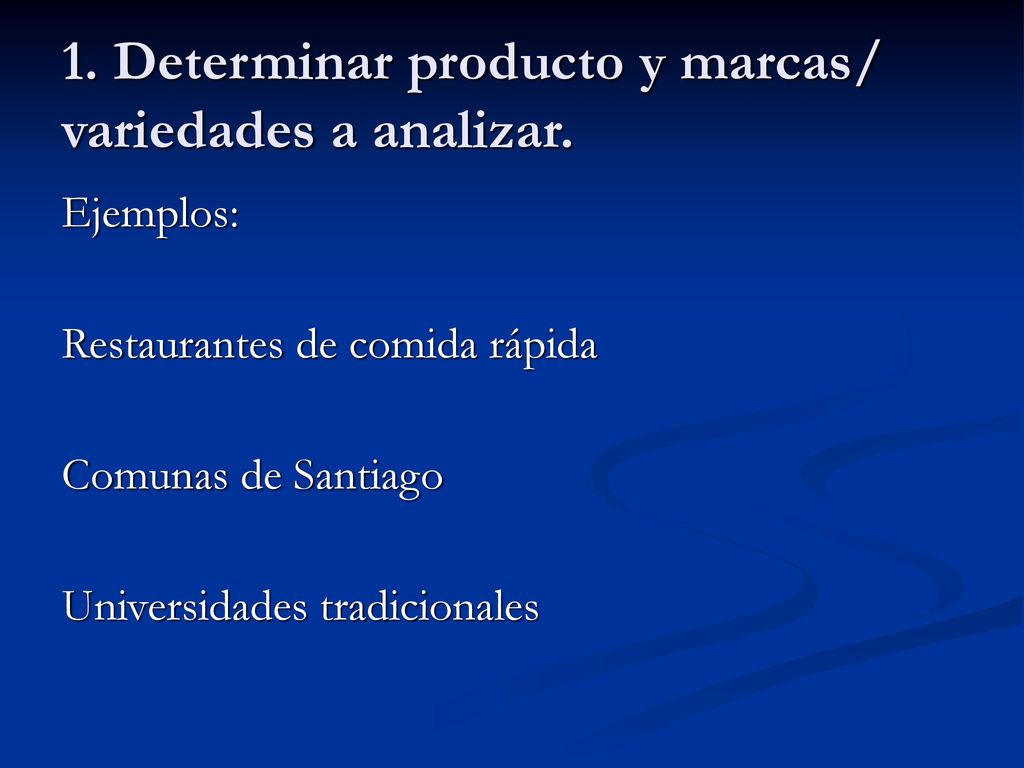 1. Determinar producto y marcas/ variedades a analizar.

Ejemplos:

Restaurantes de comida rápida

Comunas de Santiago

Universidades tradicionales